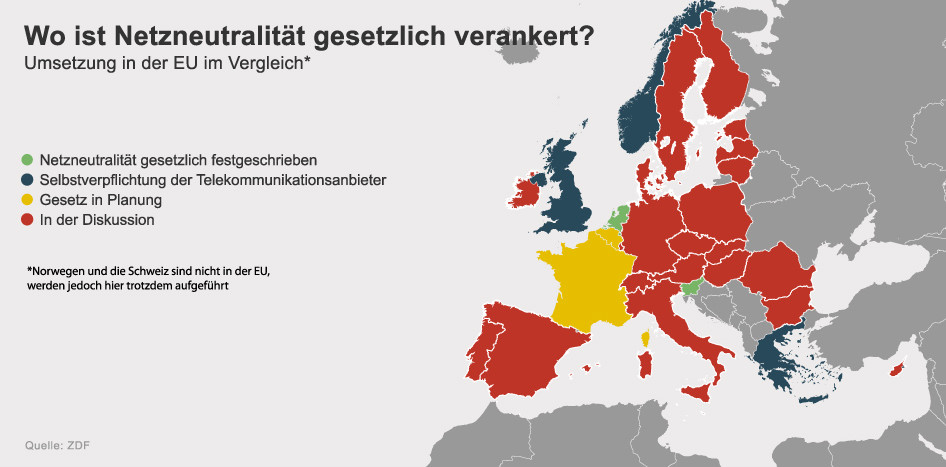 Wo ist Netzneutralität gesetzlich verankert?
Umsetzung in der EU im Vergleich*

Netzneutralität gesetzlich festgeschrieben
Selbstverpflichtung der Telekommunikationsanbieter
Gesetz in Planung
In der Diskussion

*Norwegen und die Schweiz sind nicht in der EU, werden jedoch hier trotzdem aufgeführt

Quelle: ZDF